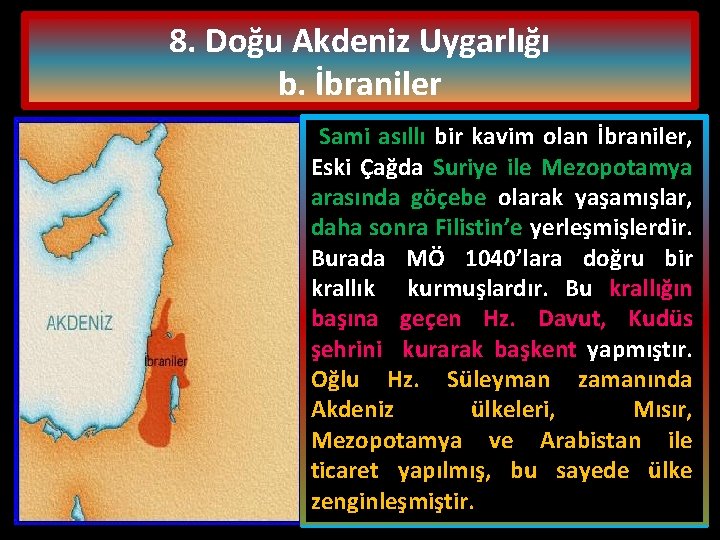 8. Doğu Akdeniz Uygarlığı
b. İbraniler

AKDENİZ
İbraniler

Sami asıllı bir kavim olan İbraniler, Eski Çağda Suriye ile Mezopotamya arasında göçebe olarak yaşamışlar, daha sonra Filistin'e yerleşmişlerdir. Burada MÖ 1040'lara doğru bir krallık kurmuşlardır. Bu krallığın başına geçen Hz. Davut, Kudüs şehrini kurarak başkent yapmıştır. Oğlu Hz. Süleyman zamanında Akdeniz ülkeleri, Mısır, Mezopotamya ve Arabistan ile ticaret yapılmış, bu sayede ülke zenginleşmiştir.